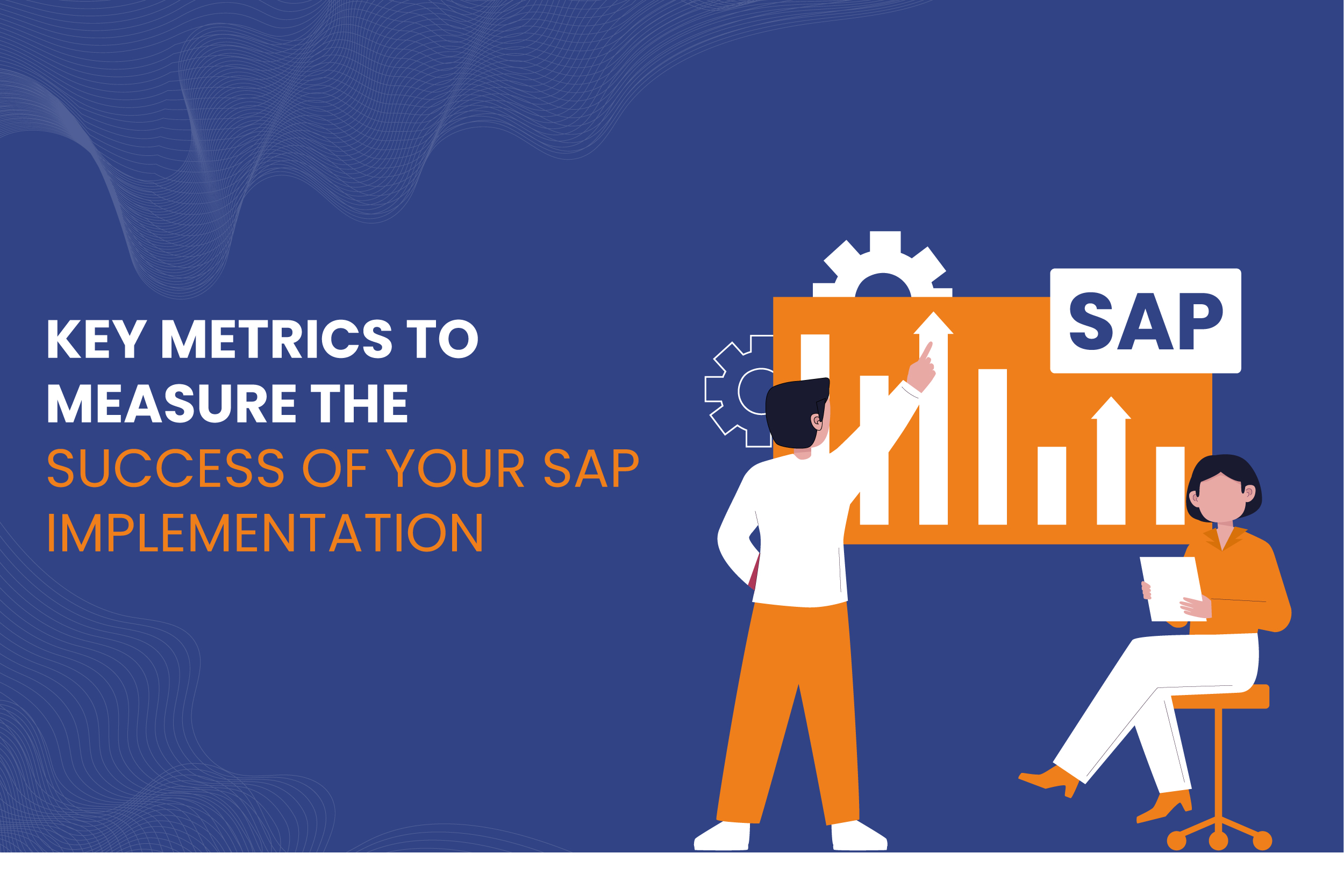 KEY METRICS TO MEASURE THE SUCCESS OF YOUR SAP IMPLEMENTATION

SAP